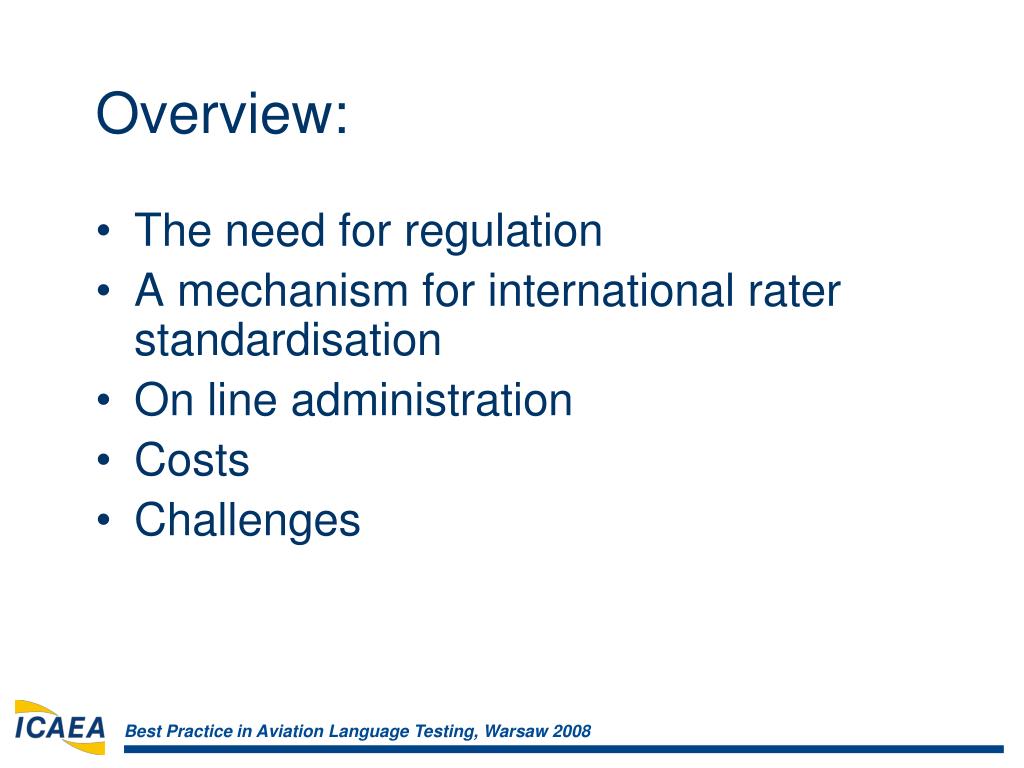 Overview:

• The need for regulation
• A mechanism for international rater standardisation
• On line administration
• Costs
• Challenges

ICAEA Best Practice in Aviation Language Testing, Warsaw 2008